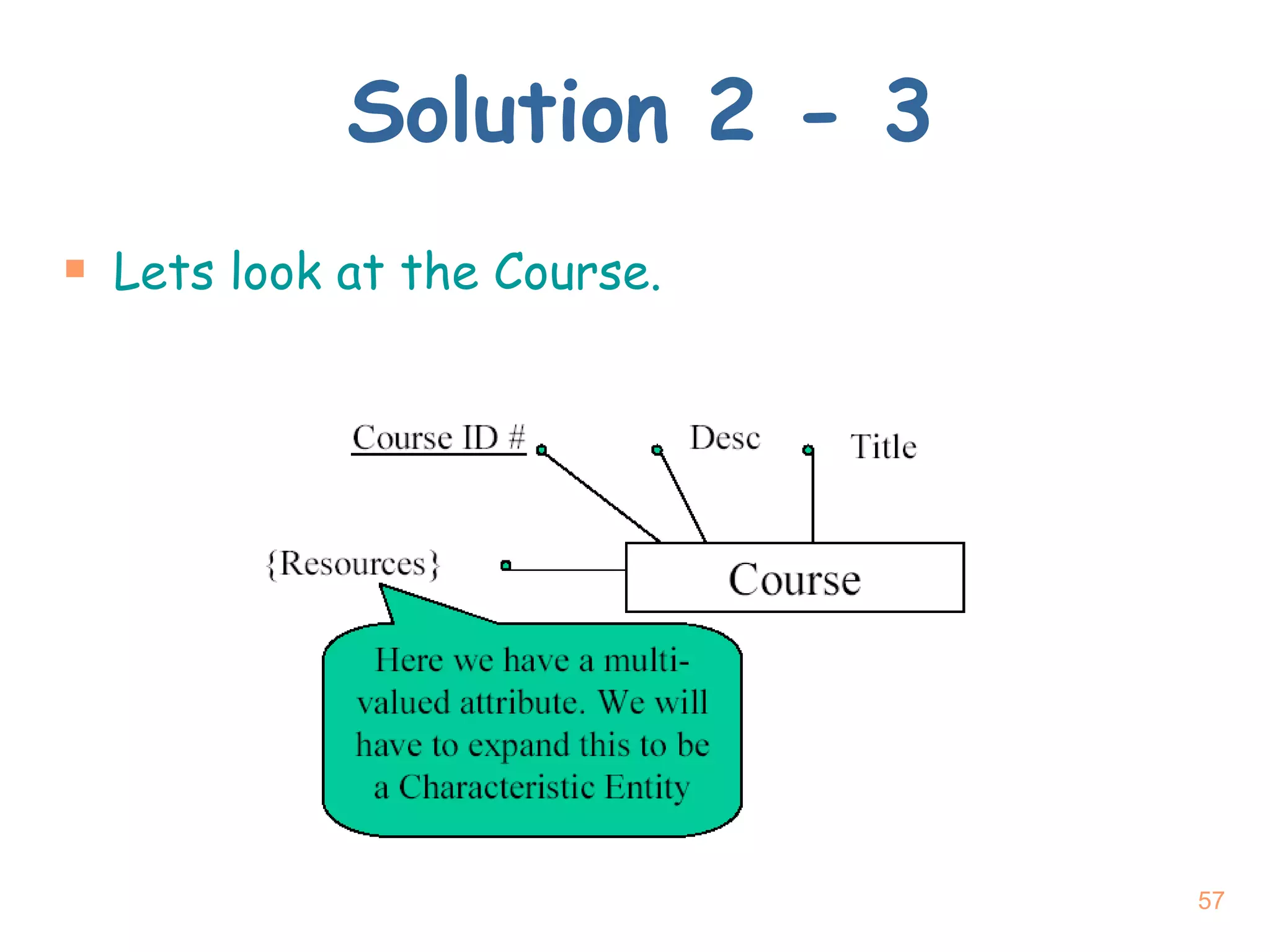 Solution 2 - 3

Lets look at the Course.

Course ID #

Desc

Title

{Resources}

Course

Here we have a multi-valued attribute. We will have to expand this to be a Characteristic Entity

57